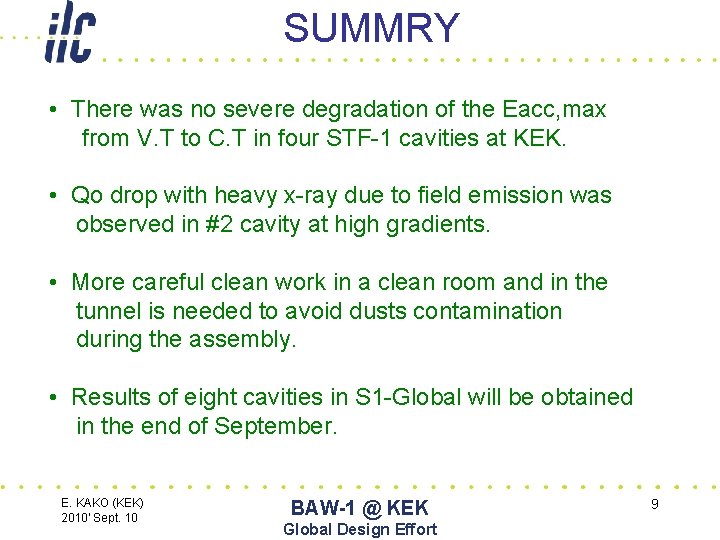 ilc

SUMMRY

• There was no severe degradation of the Eacc,max from V.T to C.T in four STF-1 cavities at KEK.

• Qo drop with heavy x-ray due to field emission was observed in #2 cavity at high gradients.

• More careful clean work in a clean room and in the tunnel is needed to avoid dusts contamination during the assembly.

• Results of eight cavities in S1-Global will be obtained in the end of September.

E. KAKO (KEK)
2010' Sept. 10

BAW-1 @ KEK
Global Design Effort

9